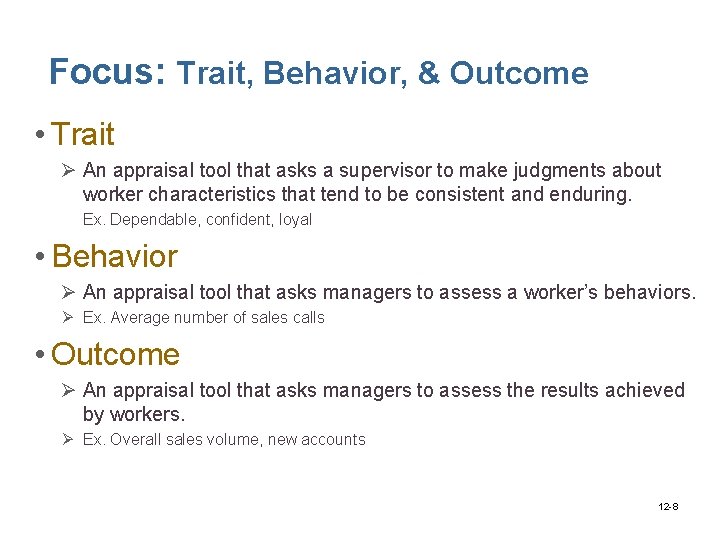 Focus: Trait, Behavior, & Outcome

• Trait

➢ An appraisal tool that asks a supervisor to make judgments about worker characteristics that tend to be consistent and enduring.

Ex. Dependable, confident, loyal

• Behavior

➢ An appraisal tool that asks managers to assess a worker's behaviors.

➢ Ex. Average number of sales calls

• Outcome

➢ An appraisal tool that asks managers to assess the results achieved by workers.

➢ Ex. Overall sales volume, new accounts

12-8